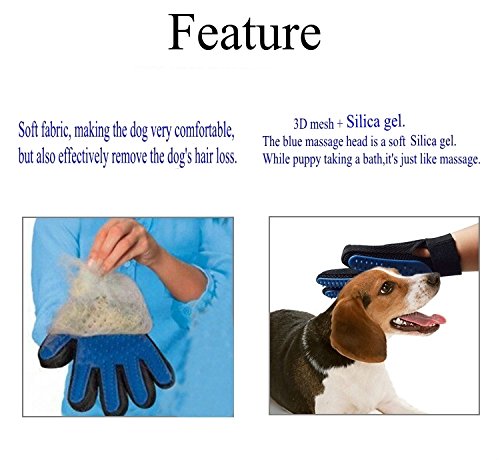 Feature

Soft fabric, making the dog very comfortable, but also effectively remove the dog's hair loss.

3D mesh + Silica gel.
The blue massage head is a soft Silica gel.
While puppy taking a bath,it's just like massage.